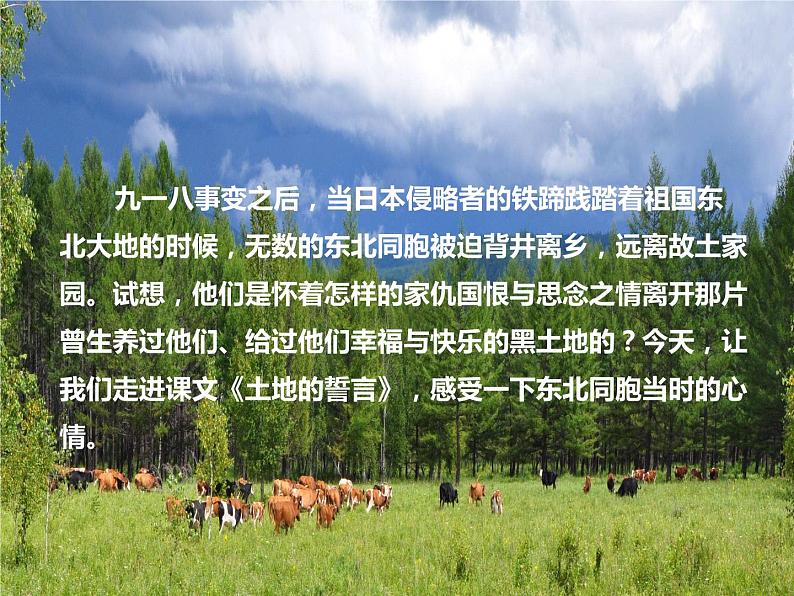 九一八事变之后，当日本侵略者的铁蹄践踏着祖国东北大地的时候，无数的东北同胞被迫背井离乡，远离故土家园。试想，他们是怀着怎样的家仇国恨与思念之情离开那片曾生养过他们、给过他们幸福与快乐的黑土地的？今天，让我们走进课文《土地的誓言》，感受一下东北同胞当时的心情。